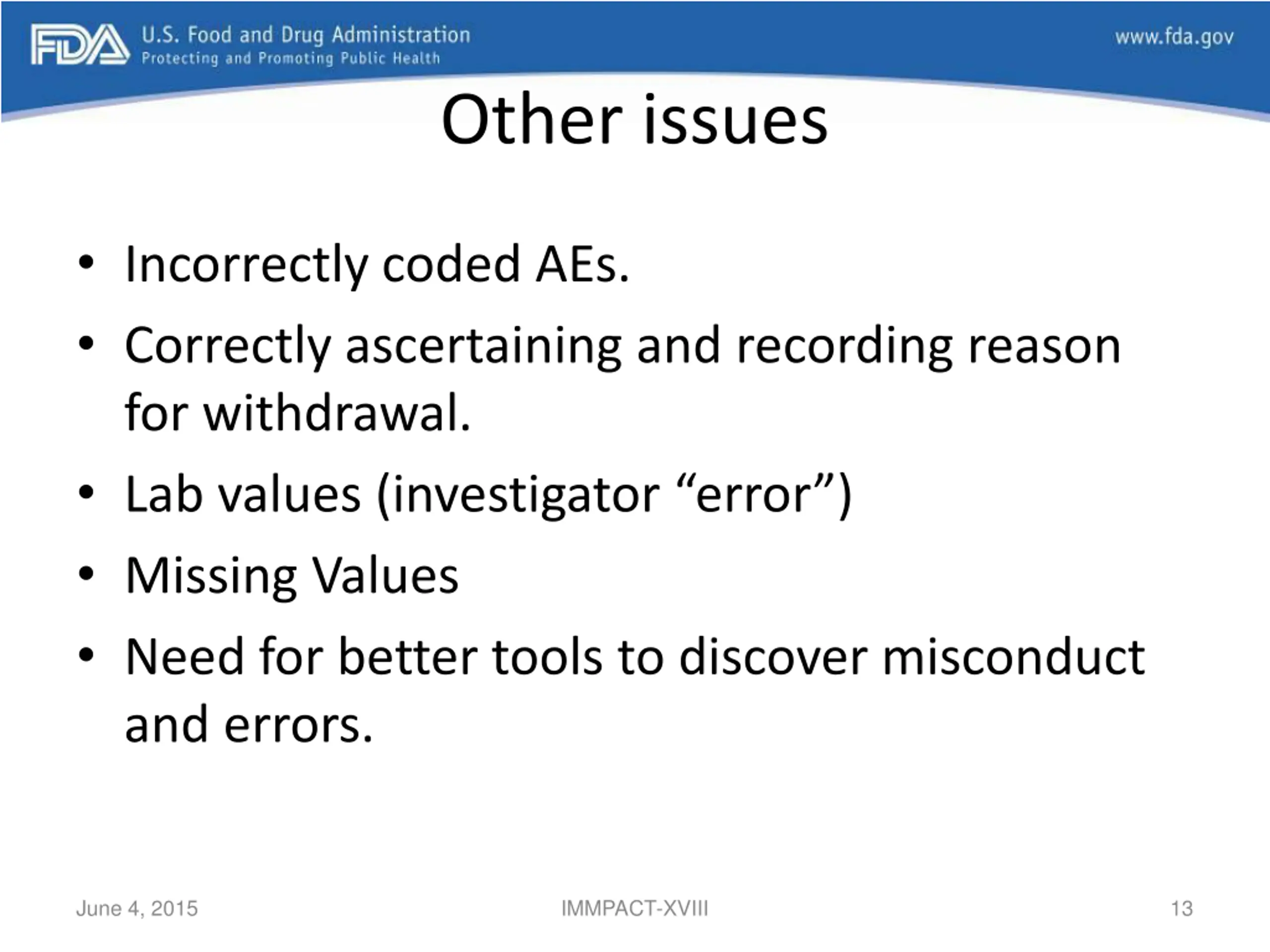 FDA U.S. Food and Drug Administration
Protecting and Promoting Public Health

www.fda.gov

Other issues

• Incorrectly coded AEs.
• Correctly ascertaining and recording reason for withdrawal.
• Lab values (investigator “error”)
• Missing Values
• Need for better tools to discover misconduct and errors.

June 4, 2015

IMMPACT-XVIII

13